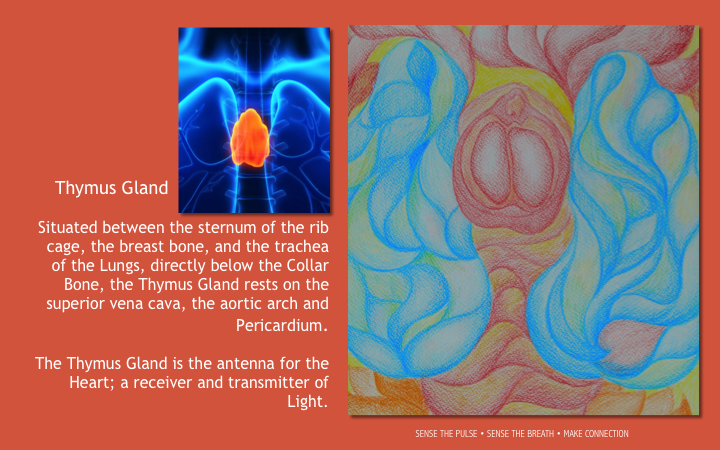 Thymus Gland

Situated between the sternum of the rib cage, the breast bone, and the trachea of the Lungs, directly below the Collar Bone, the Thymus Gland rests on the superior vena cava, the aortic arch and Pericardium.

The Thymus Gland is the antenna for the Heart; a receiver and transmitter of Light.

SENSE THE PULSE • SENSE THE BREATH • MAKE CONNECTION